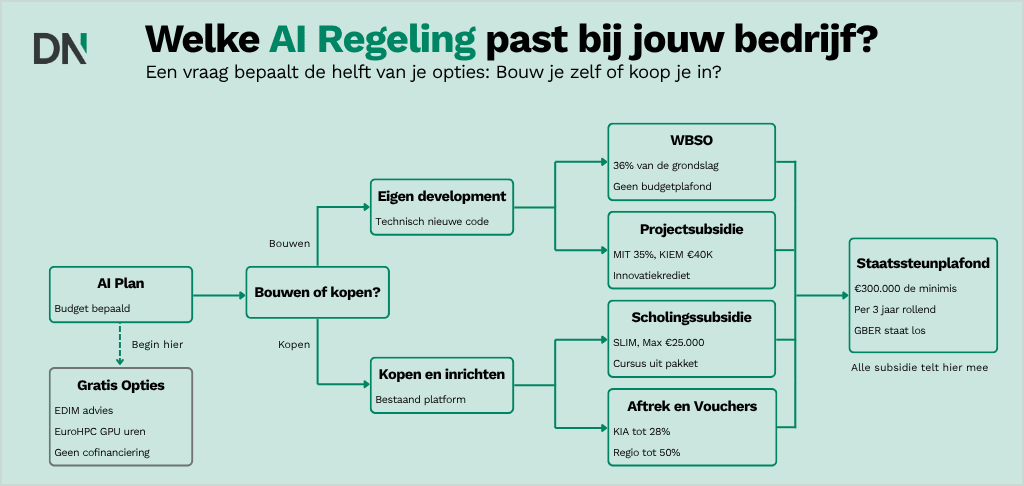 DN

Welke AI Regeling past bij jouw bedrijf?

Een vraag bepaalt de helft van je opties: Bouw je zelf of koop je in?

AI Plan
Budget bepaald

Begin hier

Gratis Opties
EDIM advies
EuroHPC GPU uren
Geen cofinanciering

Bouwen of kopen?

Bouwen

Kopen

Eigen development
Technisch nieuwe code

Kopen en inrichten
Bestaand platform

WBSO
36% van de grondslag
Geen budgetplafond

Projectsubsidie
MIT 35%, KIEM €40K
Innovatiekrediet

Scholingssubsidie
SLIM, Max €25.000
Cursus uit pakket

Aftrek en Vouchers
KIA tot 28%
Regio tot 50%

Staatssteunplafond
€300.000 de minimis
Per 3 jaar rollend
GBER staat los

Alle subsidie telt hier mee